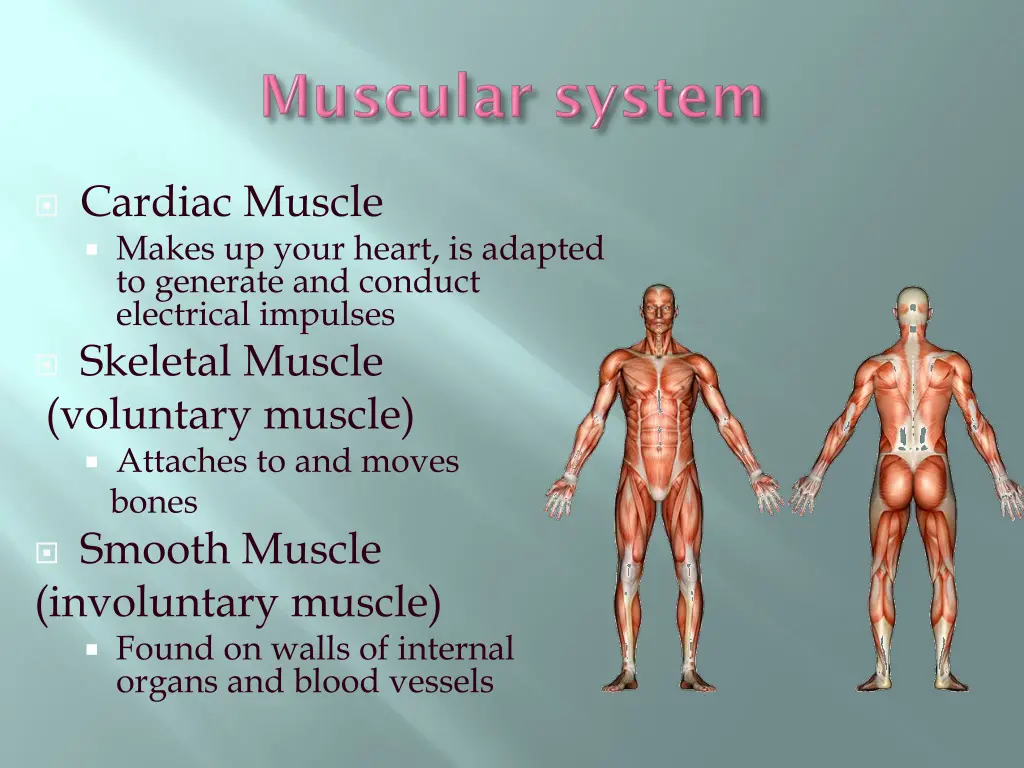 Muscular system

Cardiac Muscle
Makes up your heart, is adapted to generate and conduct electrical impulses

Skeletal Muscle (voluntary muscle)
Attaches to and moves bones

Smooth Muscle (involuntary muscle)
Found on walls of internal organs and blood vessels